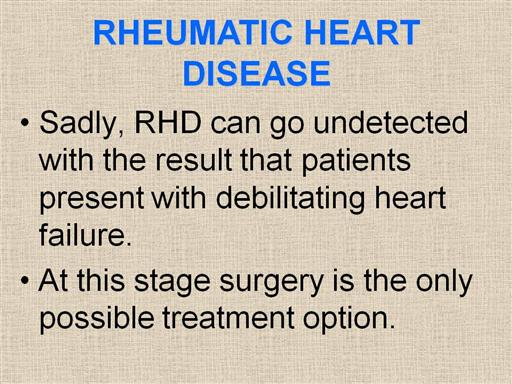 RHEUMATIC HEART DISEASE

• Sadly, RHD can go undetected with the result that patients present with debilitating heart failure.

• At this stage surgery is the only possible treatment option.